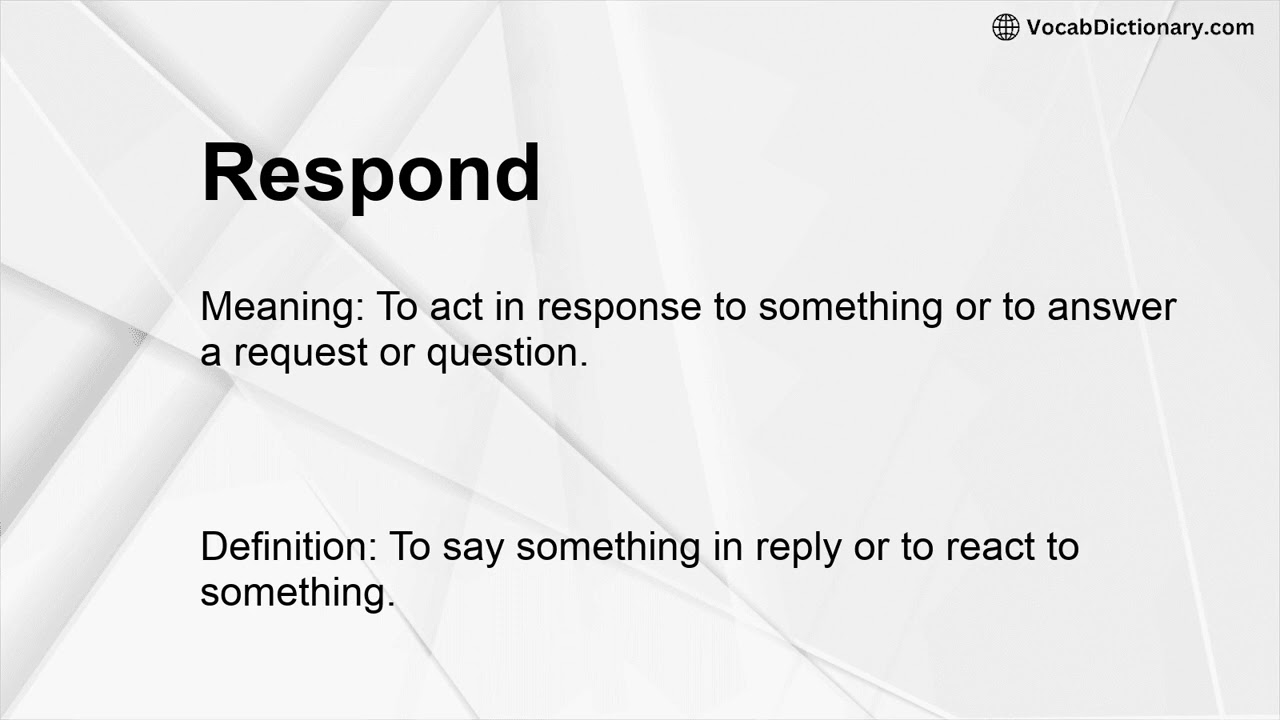 VocabDictionary.com

Respond

Meaning: To act in response to something or to answer a request or question.

Definition: To say something in reply or to react to something.